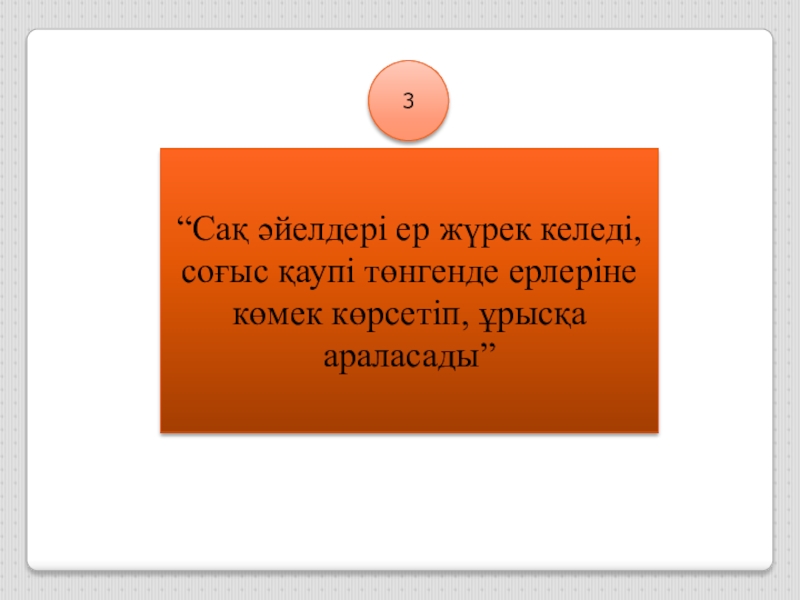 3

“Сақ әйелдері ер жүрек келеді, соғыс қаупі төнгенде ерлеріне көмек көрсетіп, ұрысқа араласады”